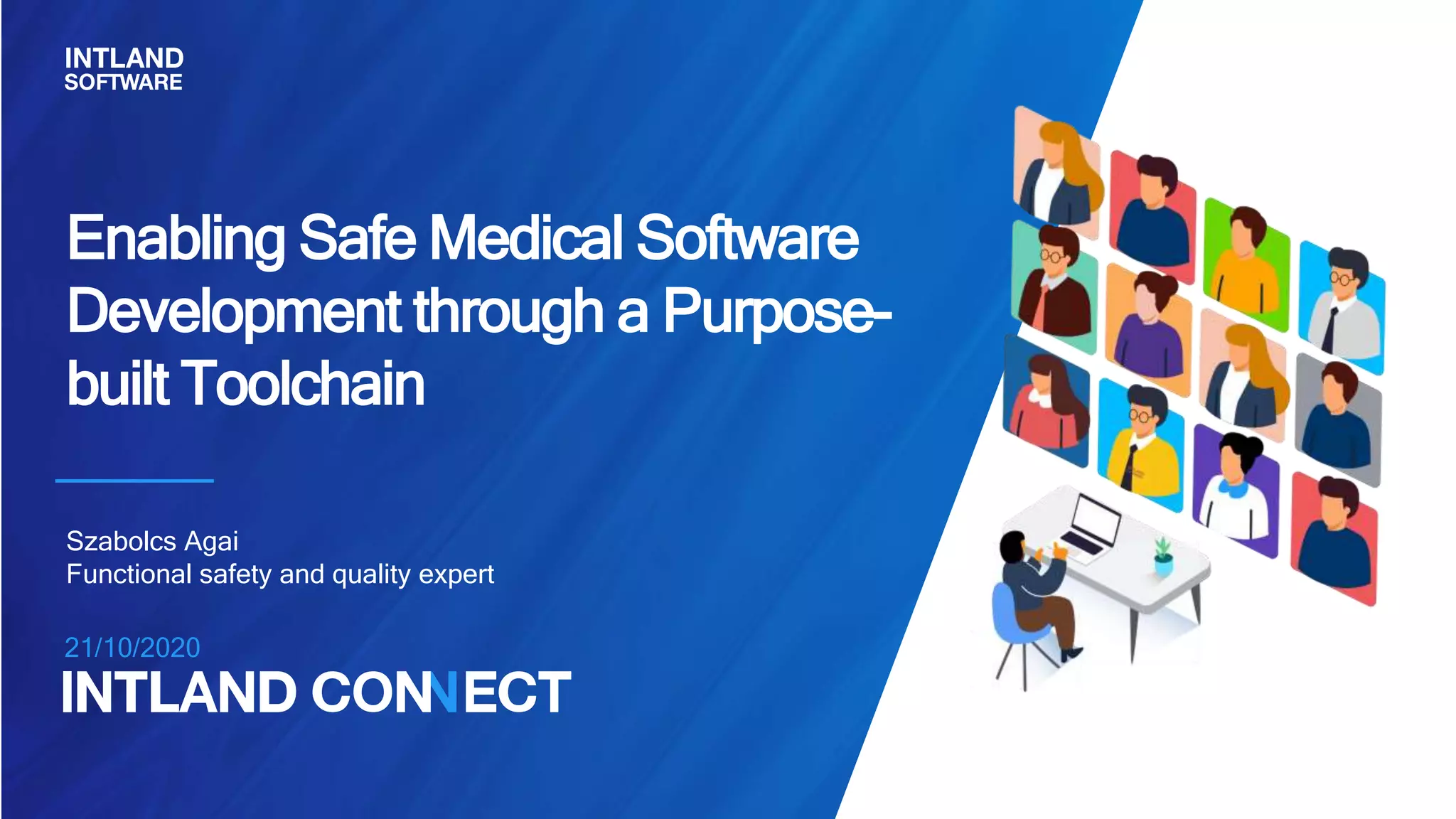 INTLAND
SOFTWARE

Enabling Safe Medical Software Development through a Purpose-built Toolchain

Szabolcs Agai
Functional safety and quality expert

21/10/2020
INTLAND CONNECT